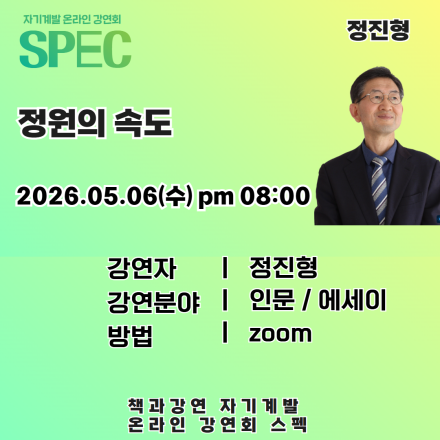 자기계발 온라인 강연회
SPEC

정진형

정원의 속도

2026.05.06(수) pm 08:00

강연자 | 정진형
강연분야 | 인문 / 에세이
방법 | zoom

책과강연 자기계발
온라인 강연회 스펙